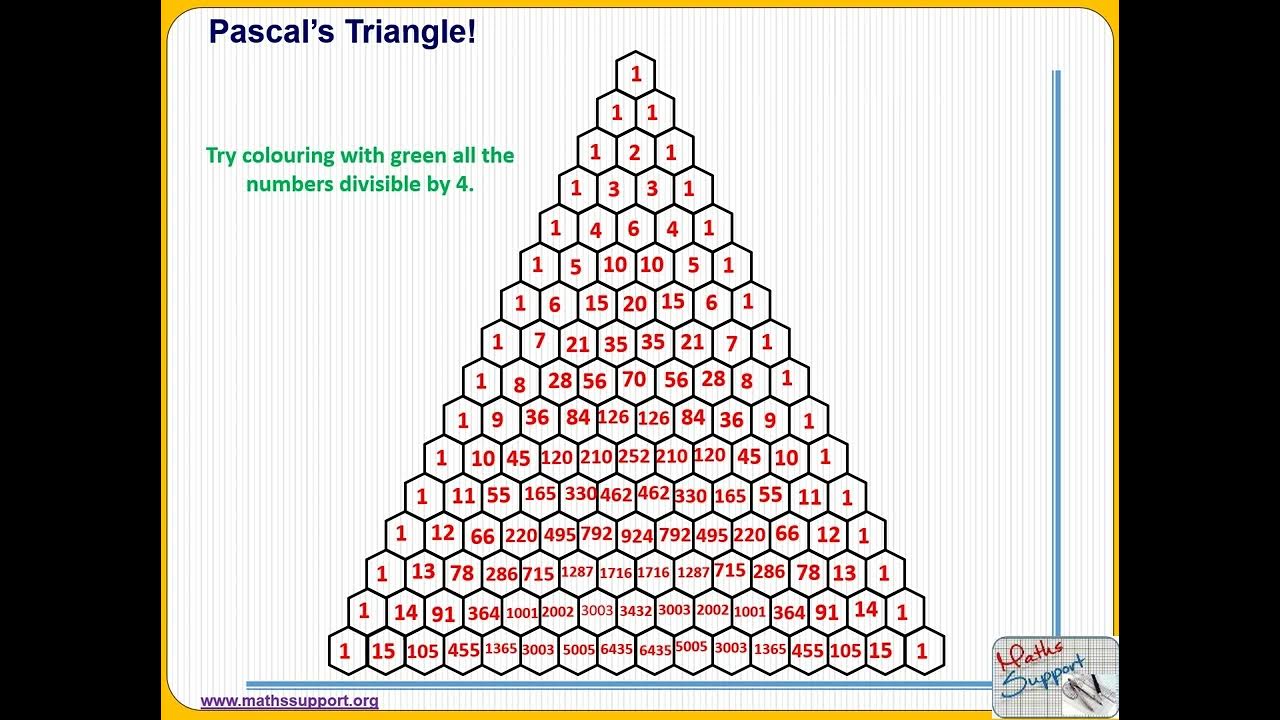 Pascal's Triangle!

Try colouring with green all the numbers divisible by 4.

1
1 1
1 2 1
1 3 3 1
1 4 6 4 1
1 5 10 10 5 1
1 6 15 20 15 6 1
1 7 21 35 35 21 7 1
1 8 28 56 70 56 28 8 1
1 9 36 84 126 126 84 36 9 1
1 10 45 120 210 252 210 120 45 10 1
1 11 55 165 330 462 462 330 165 55 11 1
1 12 66 220 495 792 924 792 495 220 66 12 1
1 13 78 286 715 1287 1716 1716 1287 715 286 78 13 1
1 14 91 364 1001 2002 3003 3432 3003 2002 1001 364 91 14 1
1 15 105 455 1365 3003 5005 6435 6435 5005 3003 1365 455 105 15 1

www.mathssupport.org

Maths Support